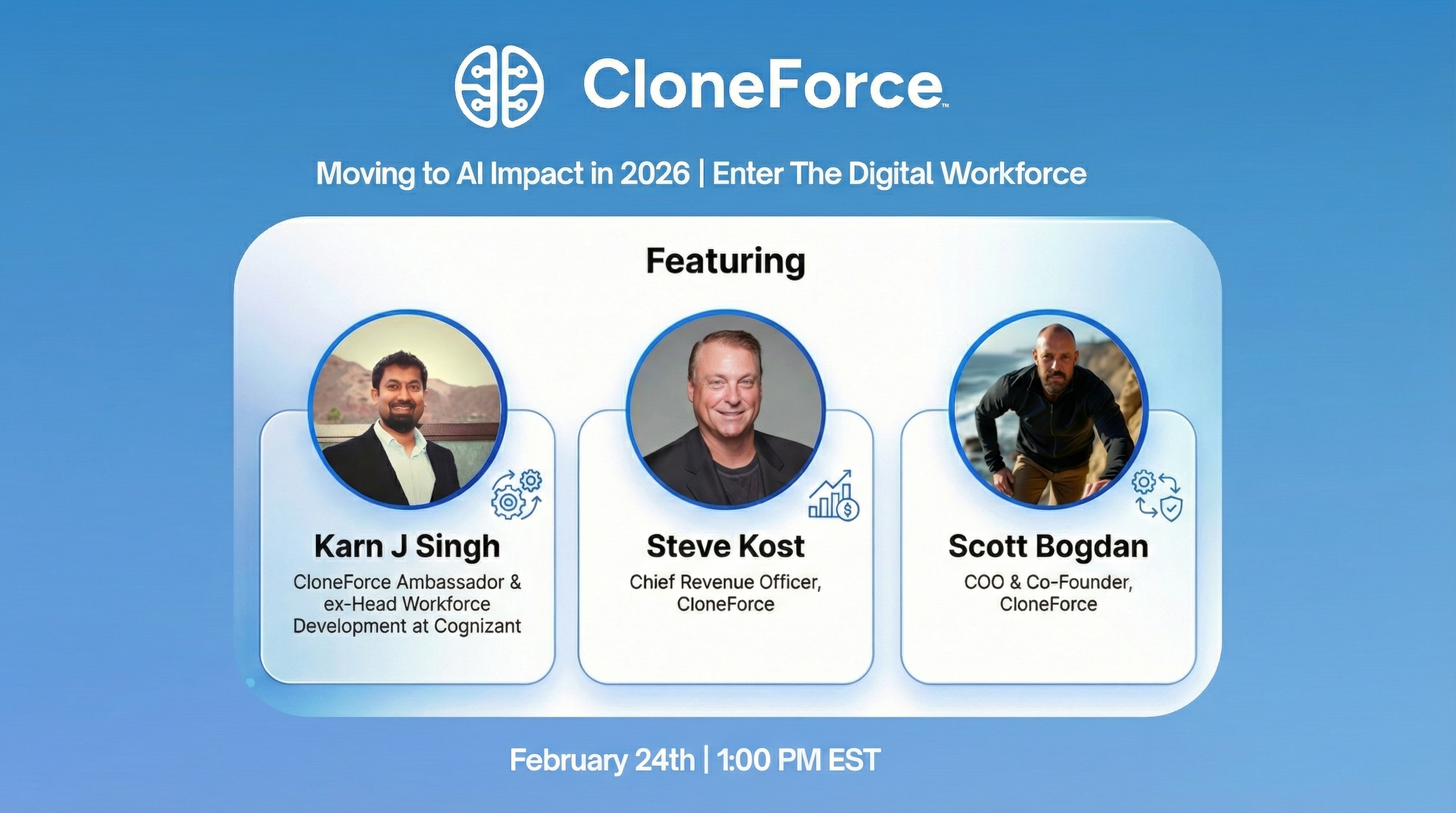 CloneForce™

Moving to AI Impact in 2026 | Enter The Digital Workforce

Featuring

Karn J Singh
CloneForce Ambassador & ex-Head Workforce Development at Cognizant

Steve Kost
Chief Revenue Officer, CloneForce

Scott Bogdan
COO & Co-Founder, CloneForce

February 24th | 1:00 PM EST